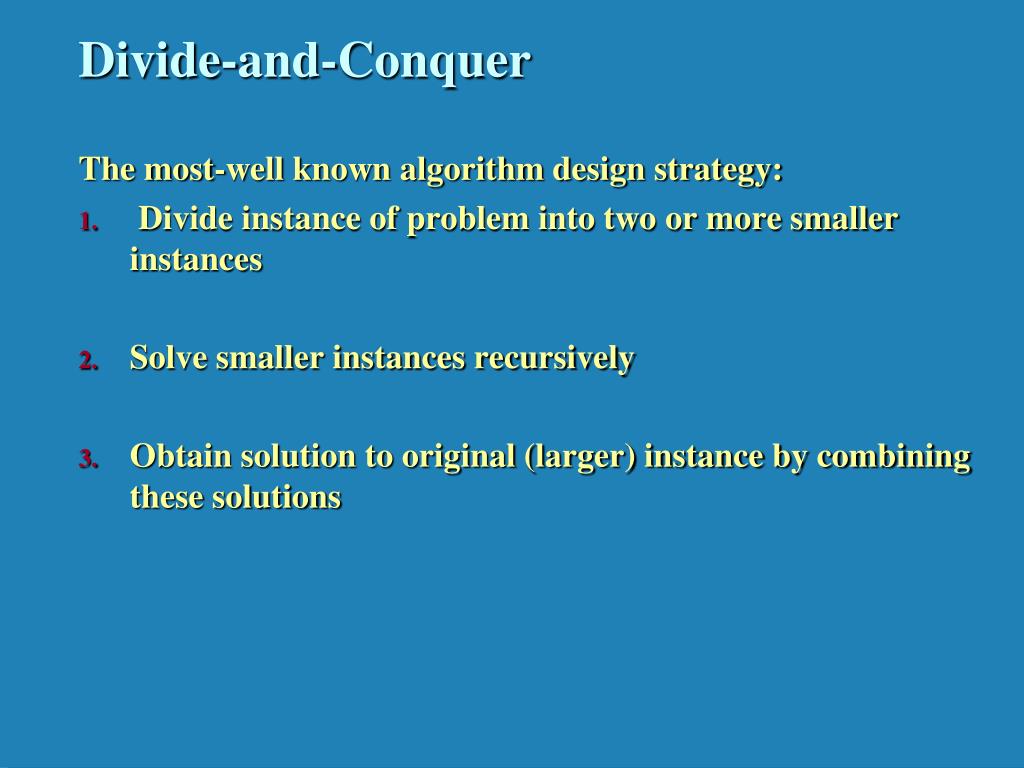 Divide-and-Conquer

The most-well known algorithm design strategy:

1. Divide instance of problem into two or more smaller instances

2. Solve smaller instances recursively

3. Obtain solution to original (larger) instance by combining these solutions